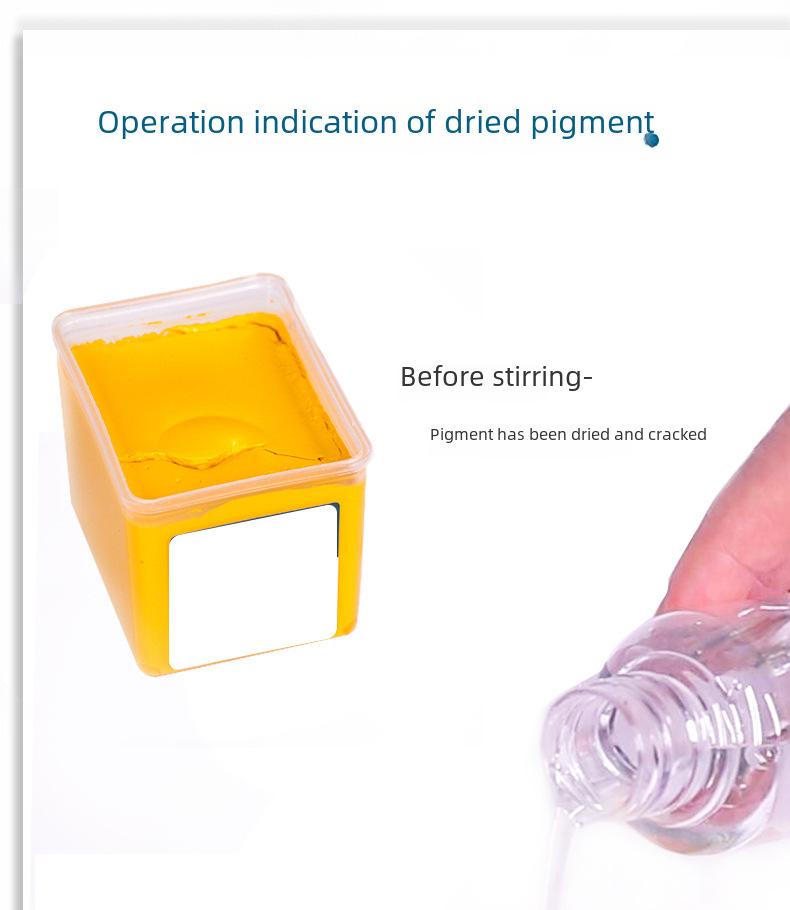 Operation indication of dried pigment

Before stirring-

Pigment has been dried and cracked